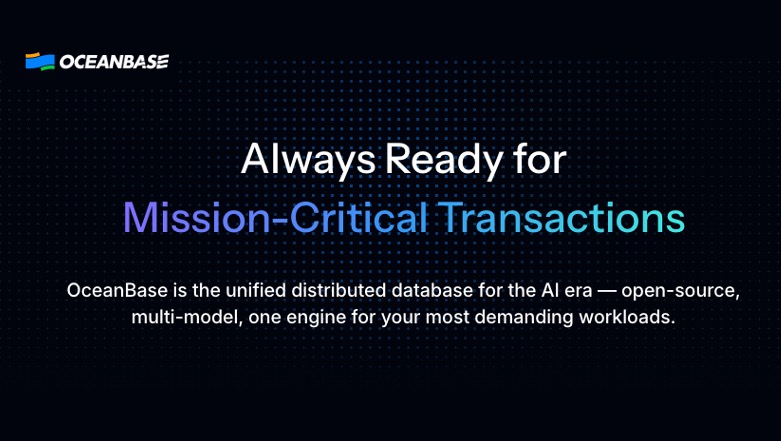 OCEANBASE

Always Ready for
Mission-Critical Transactions

OceanBase is the unified distributed database for the AI era — open-source, multi-model, one engine for your most demanding workloads.